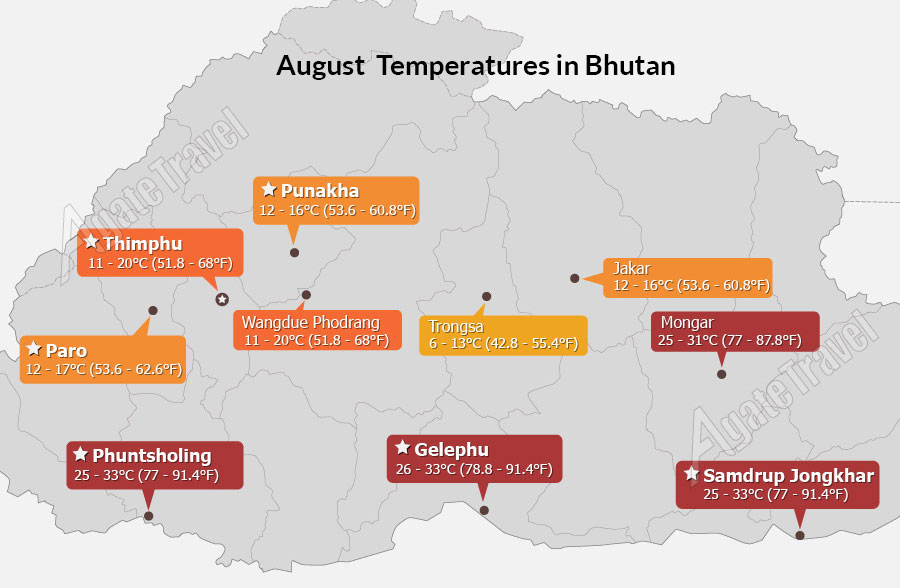 August Temperatures in Bhutan

AgateTravel

Punakha
12 - 16°C (53.6 - 60.8°F)

Thimphu
11 - 20°C (51.8 - 68°F)

Jakar
12 - 16°C (53.6 - 60.8°F)

Wangdue Phodrang
11 - 20°C (51.8 - 68°F)

Trongsa
6 - 13°C (42.8 - 55.4°F)

Mongar
25 - 31°C (77 - 87.8°F)

Paro
12 - 17°C (53.6 - 62.6°F)

AgateTravel

Phuntsholing
25 - 33°C (77 - 91.4°F)

Gelephu
26 - 33°C (78.8 - 91.4°F)

Samdrup Jongkhar
25 - 33°C (77 - 91.4°F)